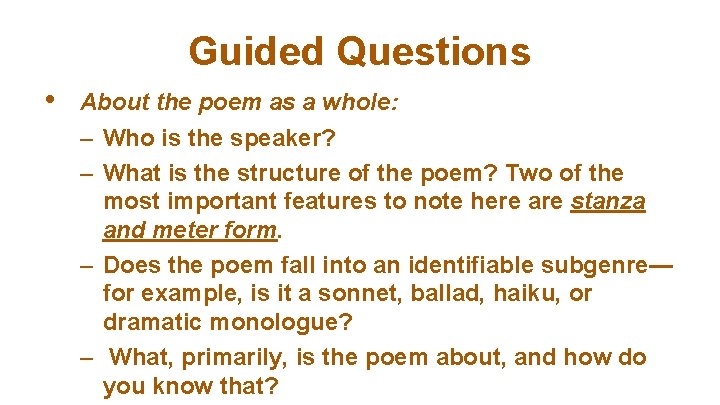 Guided Questions

• About the poem as a whole:
– Who is the speaker?
– What is the structure of the poem? Two of the most important features to note here are stanza and meter form.
– Does the poem fall into an identifiable subgenre—for example, is it a sonnet, ballad, haiku, or dramatic monologue?
– What, primarily, is the poem about, and how do you know that?